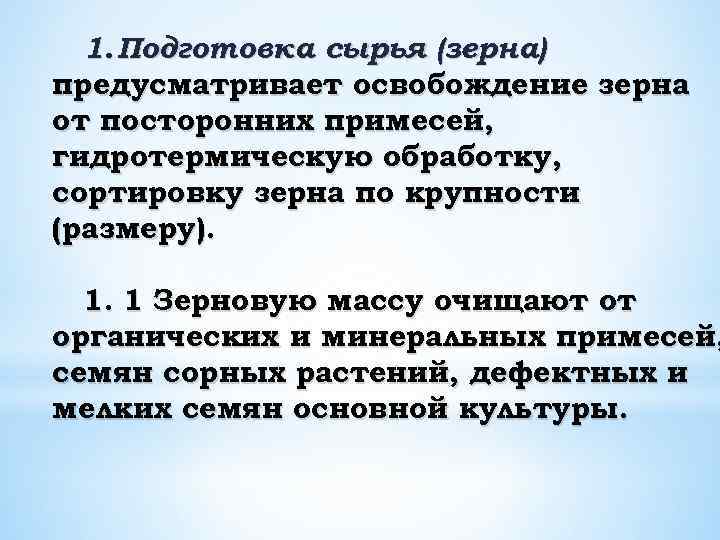 1. Подготовка сырья (зерна) предусматривает освобождение зерна от посторонних примесей, гидротермическую обработку, сортировку зерна по крупности (размеру).

1. 1 Зерновую массу очищают от органических и минеральных примесей, семян сорных растений, дефектных и мелких семян основной культуры.